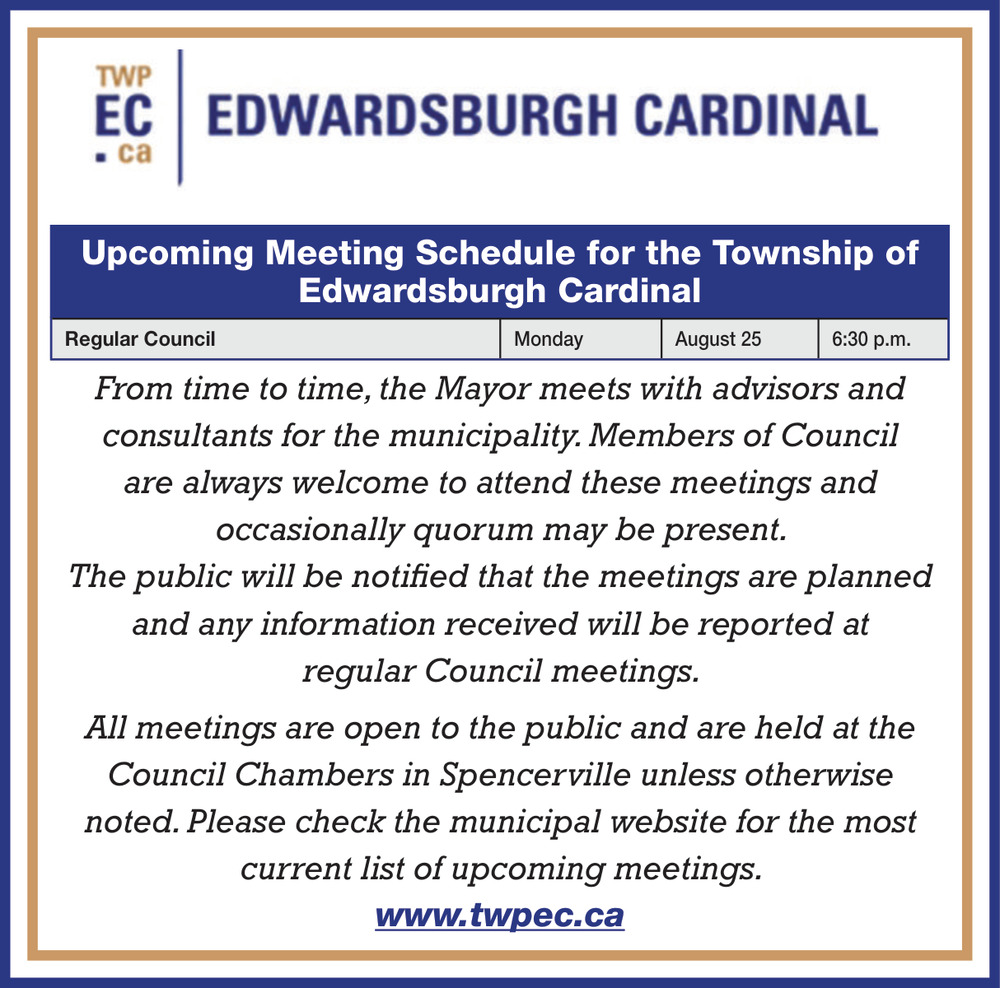 TWP
EC
.ca

EDWARDSBURGH CARDINAL

Upcoming Meeting Schedule for the Township of Edwardsburgh Cardinal

| Regular Council | Monday | August 25 | 6:30 p.m. |
|---|---|---|---|

From time to time, the Mayor meets with advisors and consultants for the municipality. Members of Council are always welcome to attend these meetings and occasionally quorum may be present.
The public will be notified that the meetings are planned and any information received will be reported at regular Council meetings.

All meetings are open to the public and are held at the Council Chambers in Spencerville unless otherwise noted. Please check the municipal website for the most current list of upcoming meetings.

www.twpec.ca